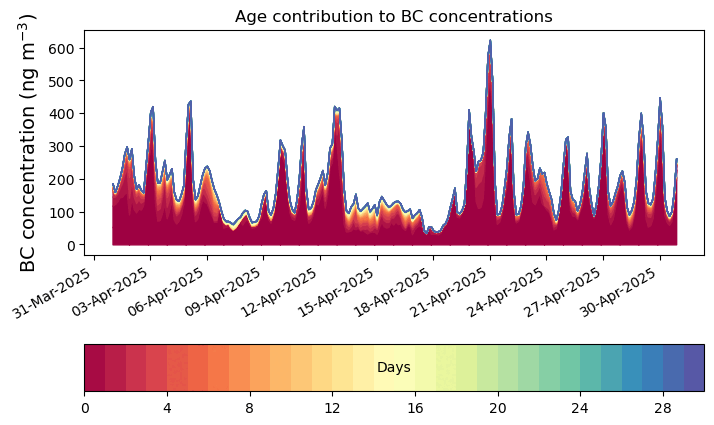 Age contribution to BC concentrations

BC concentration (ng m$^{-3}$)

600
500
400
300
200
100
0

31-Mar-2025
03-Apr-2025
06-Apr-2025
09-Apr-2025
12-Apr-2025
15-Apr-2025
18-Apr-2025
21-Apr-2025
24-Apr-2025
27-Apr-2025
30-Apr-2025

Days

0
4
8
12
16
20
24
28